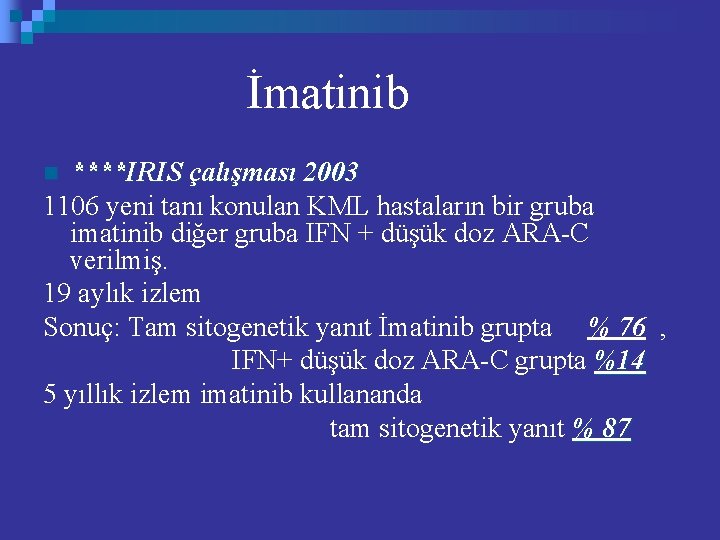 İmatinib

****IRIS çalışması 2003

1106 yeni tanı konulan KML hastaların bir gruba imatinib diğer gruba IFN + düşük doz ARA-C verilmiş.

19 aylık izlem

Sonuç: Tam sitogenetik yanıt İmatinib grupta % 76 ,
IFN+ düşük doz ARA-C grupta %14

5 yıllık izlem imatinib kullananda
tam sitogenetik yanıt % 87